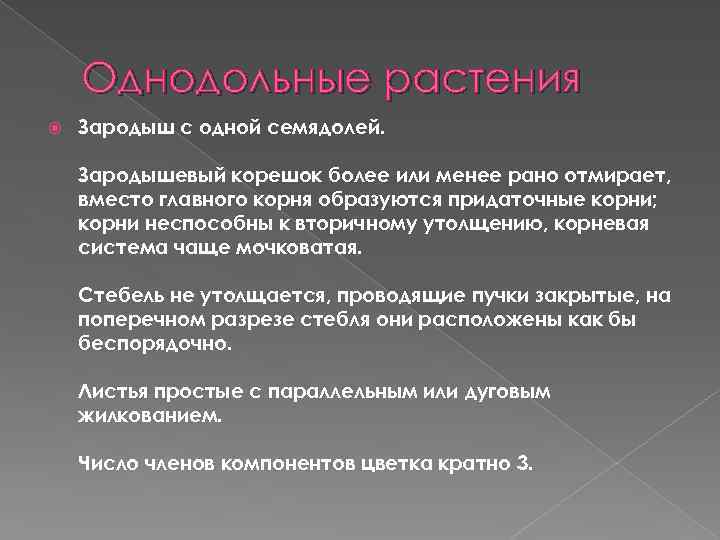 Однодольные растения

Зародыш с одной семядолей.

Зародышевый корешок более или менее рано отмирает, вместо главного корня образуются придаточные корни; корни неспособны к вторичному утолщению, корневая система чаще мочковатая.

Стебель не утолщается, проводящие пучки закрытые, на поперечном разрезе стебля они расположены как бы беспорядочно.

Листья простые с параллельным или дуговым жилкованием.

Число членов компонентов цветка кратно 3.